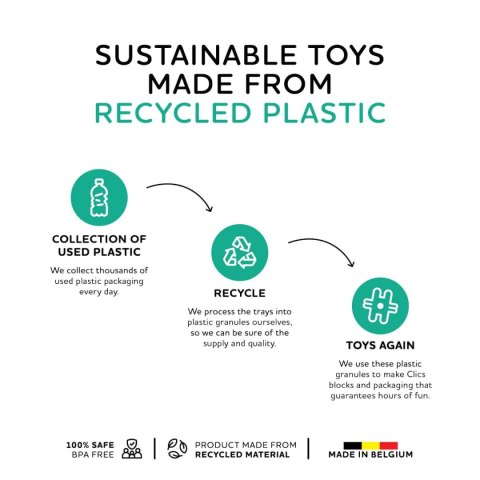 SUSTAINABLE TOYS MADE FROM RECYCLED PLASTIC

COLLECTION OF USED PLASTIC

We collect thousands of used plastic packaging every day.

RECYCLE

We process the trays into plastic granules ourselves, so we can be sure of the supply and quality.

TOYS AGAIN

We use these plastic granules to make Clics blocks and packaging that guarantees hours of fun.

100% SAFE
BPA FREE

PRODUCT MADE FROM
RECYCLED MATERIAL

MADE IN BELGIUM